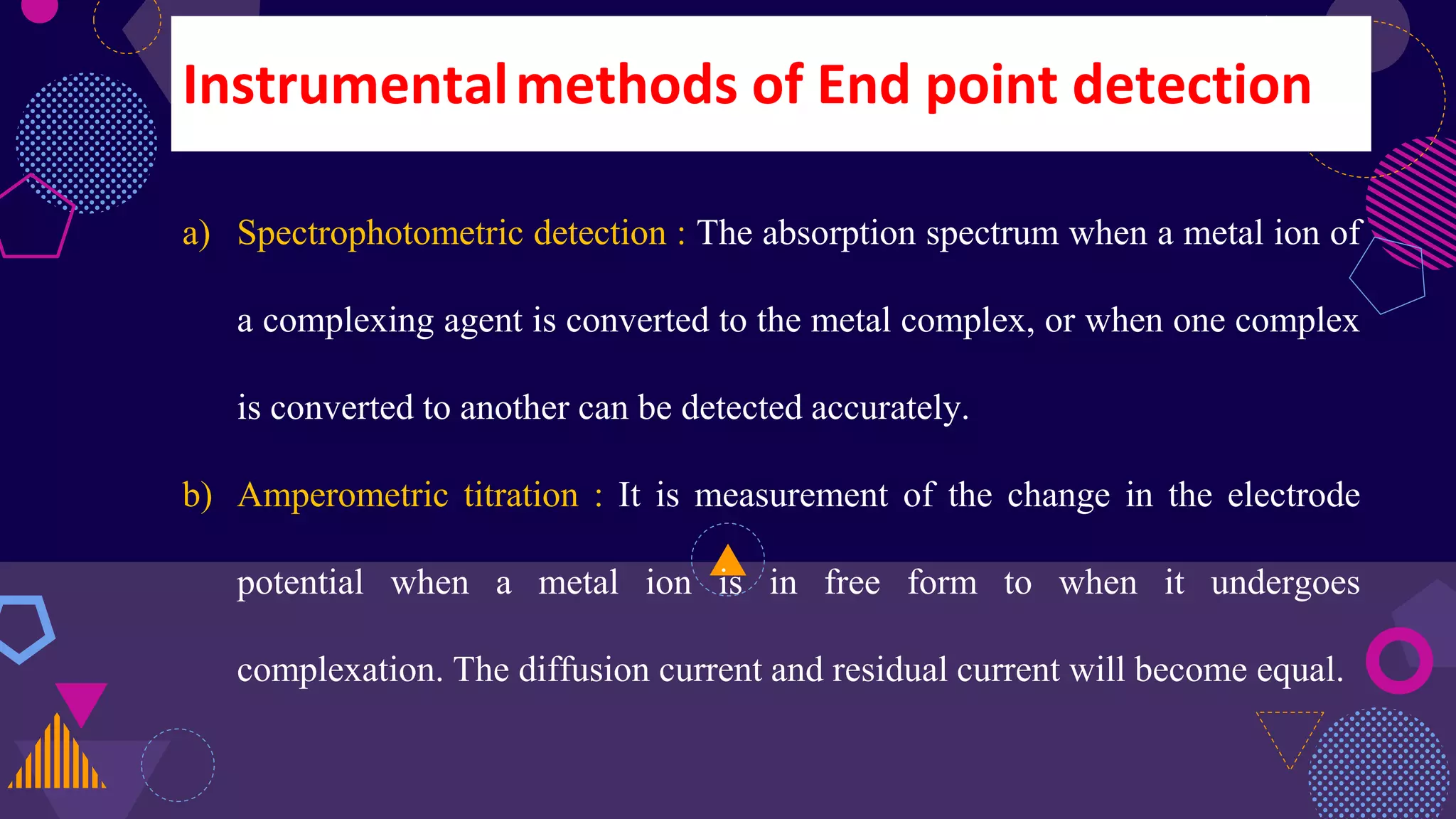 Instrumental methods of End point detection

a) Spectrophotometric detection : The absorption spectrum when a metal ion of a complexing agent is converted to the metal complex, or when one complex is converted to another can be detected accurately.

b) Amperometric titration : It is measurement of the change in the electrode potential when a metal ion is in free form to when it undergoes complexation. The diffusion current and residual current will become equal.